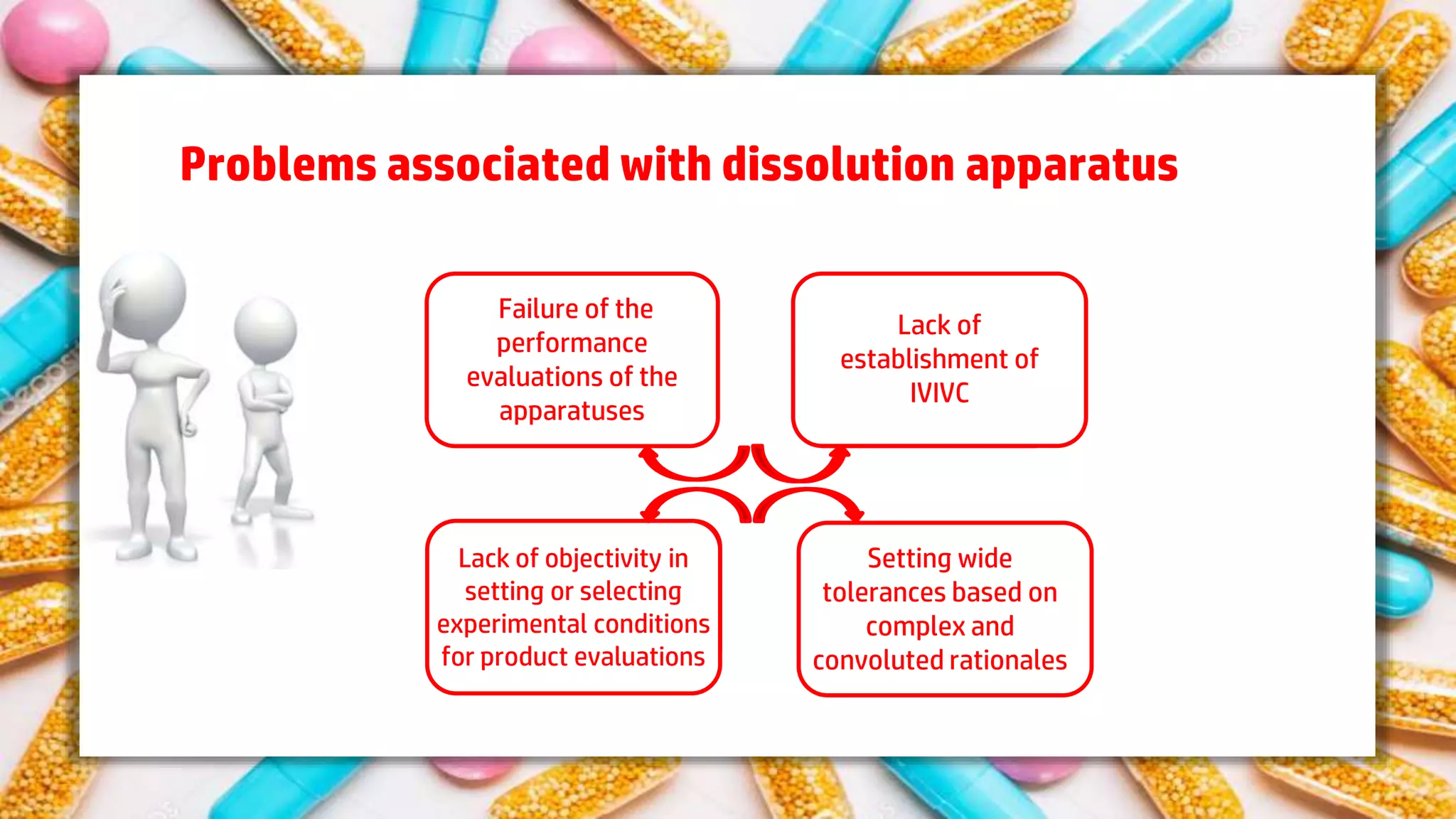 Problems associated with dissolution apparatus

Failure of the performance evaluations of the apparatuses

Lack of establishment of IVIVC

Lack of objectivity in setting or selecting experimental conditions for product evaluations

Setting wide tolerances based on complex and convoluted rationales